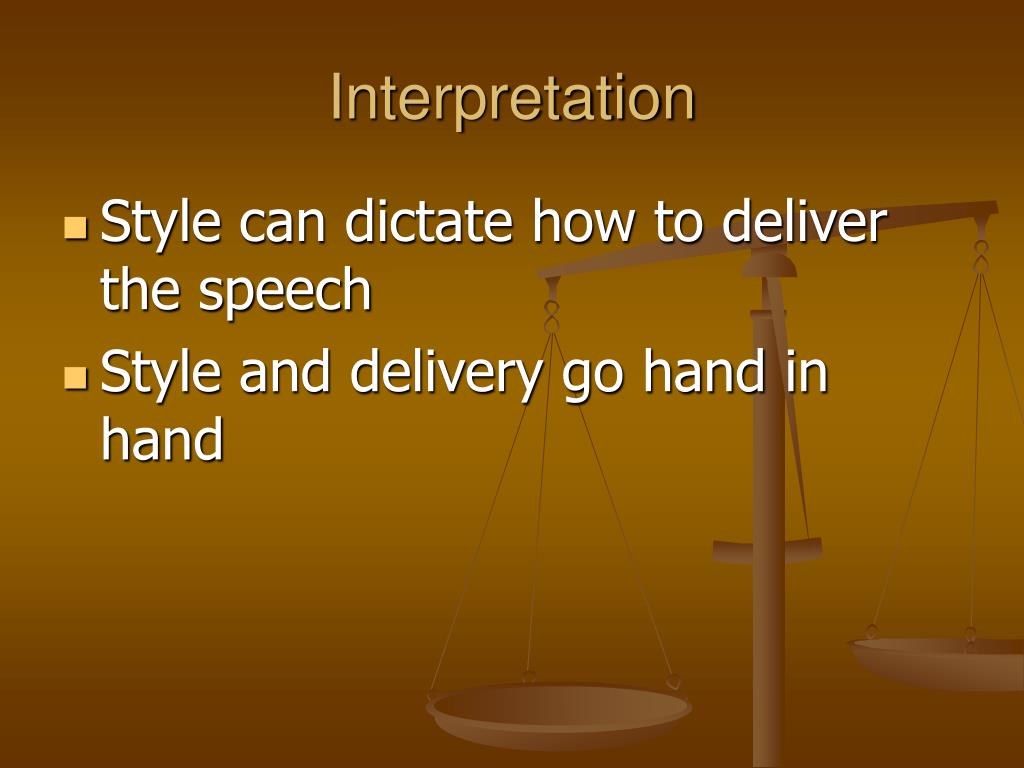 Interpretation

- Style can dictate how to deliver the speech
- Style and delivery go hand in hand